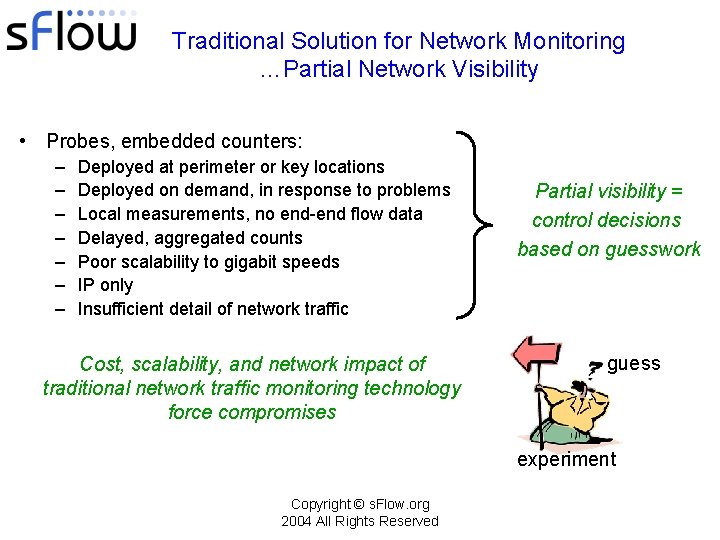 sFlow

Traditional Solution for Network Monitoring
…Partial Network Visibility

• Probes, embedded counters:
– Deployed at perimeter or key locations
– Deployed on demand, in response to problems
– Local measurements, no end-end flow data
– Delayed, aggregated counts
– Poor scalability to gigabit speeds
– IP only
– Insufficient detail of network traffic

Partial visibility = control decisions based on guesswork

Cost, scalability, and network impact of traditional network traffic monitoring technology force compromises

guess

experiment

Copyright © sFlow.org
2004 All Rights Reserved